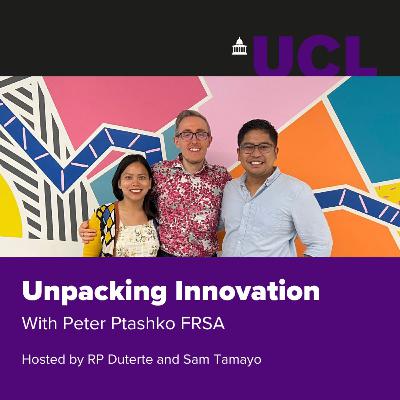 UCL

Unpacking Innovation

With Peter Ptashko FRSA

Hosted by RP Duterte and Sam Tamayo